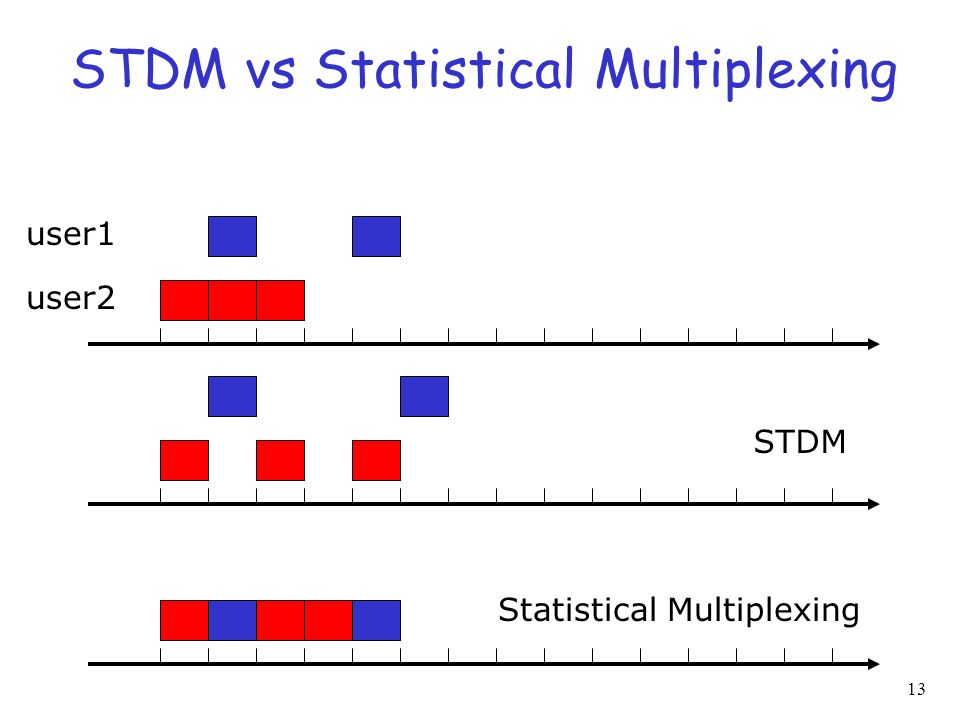 STDM vs Statistical Multiplexing

user1

user2

STDM

Statistical Multiplexing

13